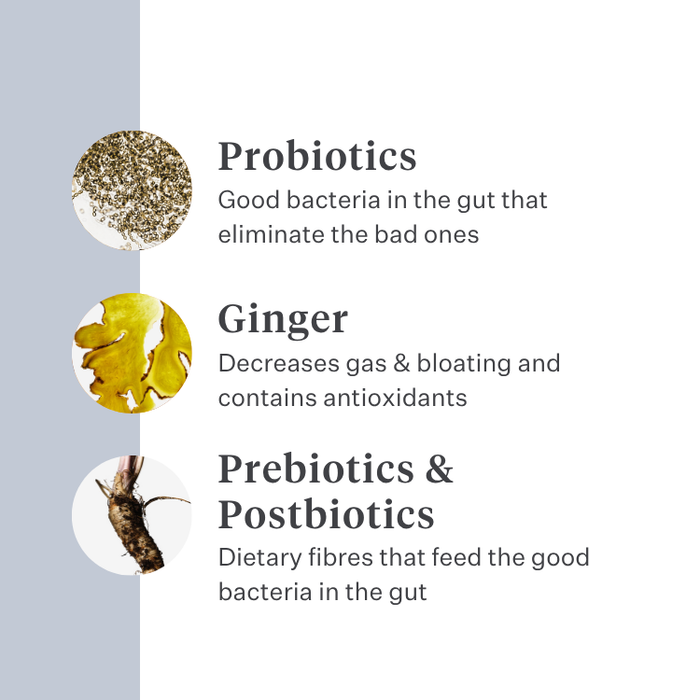 Probiotics
Good bacteria in the gut that eliminate the bad ones

Ginger
Decreases gas & bloating and contains antioxidants

Prebiotics & Postbiotics
Dietary fibres that feed the good bacteria in the gut